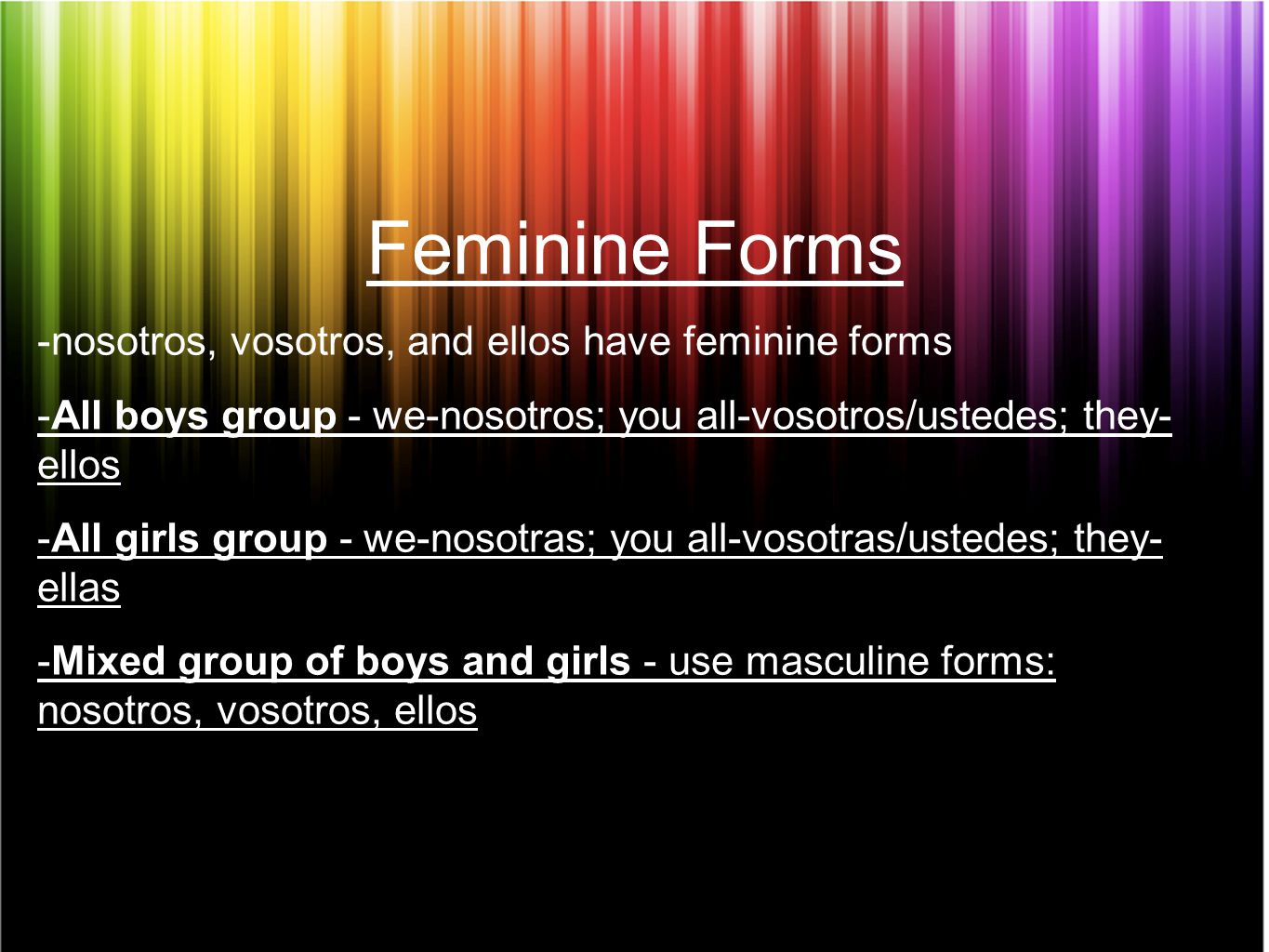 Feminine Forms

-nosotros, vosotros, and ellos have feminine forms

-All boys group - we-nosotros; you all-vosotros/ustedes; they-ellos

-All girls group - we-nosotras; you all-vosotras/ustedes; they-ellas

-Mixed group of boys and girls - use masculine forms: nosotros, vosotros, ellos